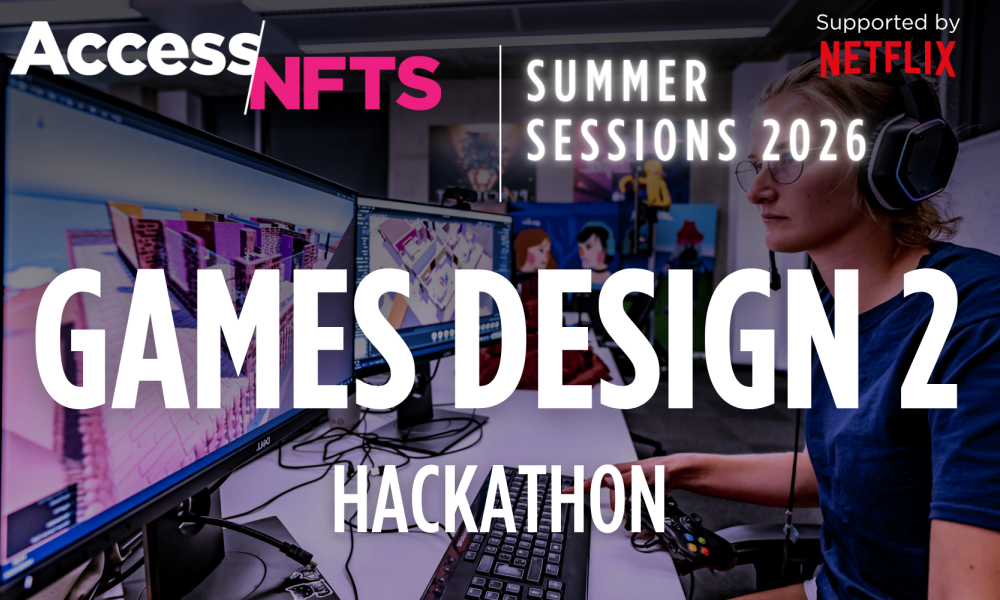 Access NFTS

SUMMER SESSIONS 2026

Supported by NETFLIX

GAMES DESIGN 2

HACKATHON

DELL